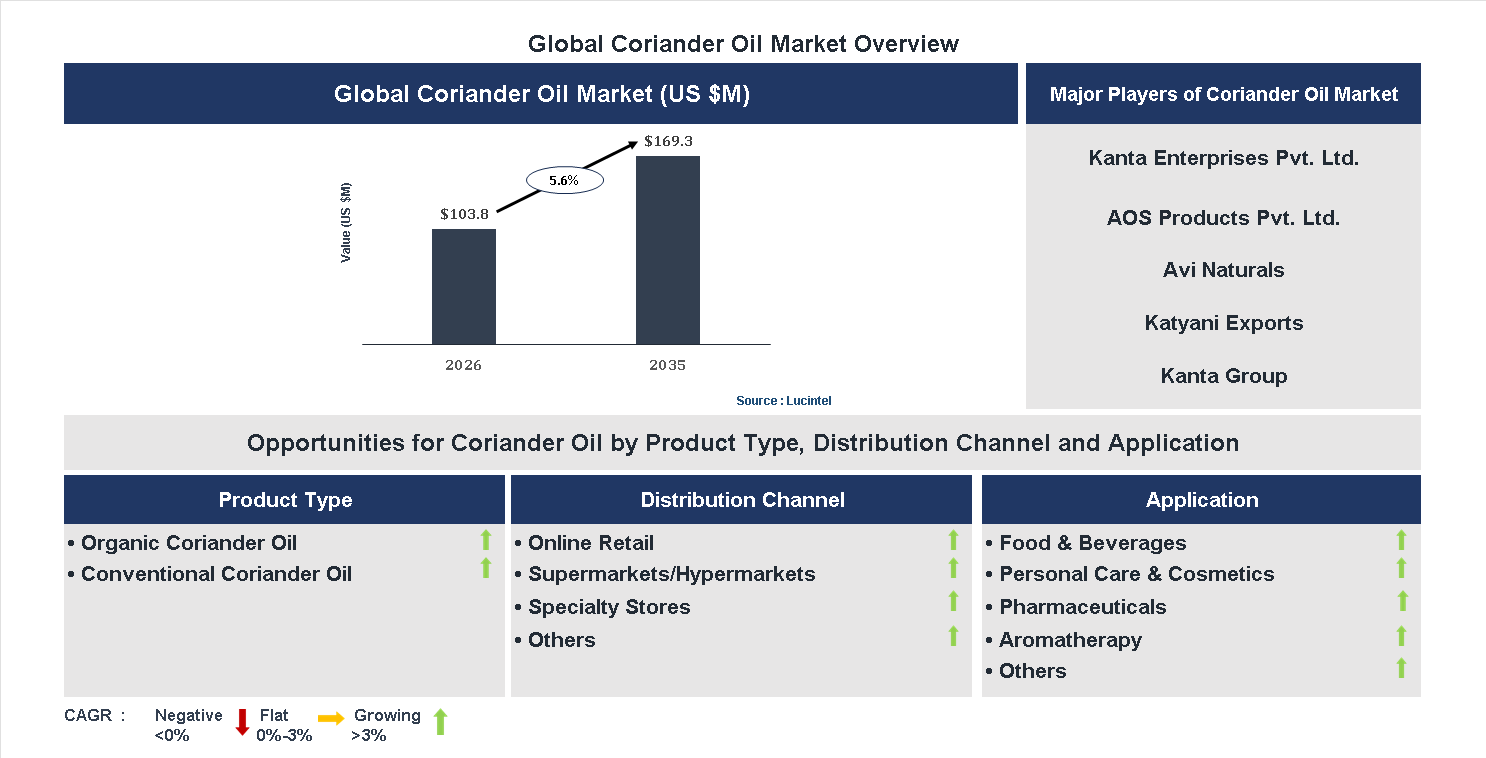 Global Coriander Oil Market Overview

Global Coriander Oil Market (US $M)

Value (US $M)

$103.8

5.6%

$169.3

2026

2035

Source : Lucintel

Major Players of Coriander Oil Market

Kanta Enterprises Pvt. Ltd.

AOS Products Pvt. Ltd.

Avi Naturals

Katyani Exports

Kanta Group

Opportunities for Coriander Oil by Product Type, Distribution Channel and Application

Product Type

• Organic Coriander Oil
• Conventional Coriander Oil

Distribution Channel

• Online Retail
• Supermarkets/Hypermarkets
• Specialty Stores
• Others

Application

• Food & Beverages
• Personal Care & Cosmetics
• Pharmaceuticals
• Aromatherapy
• Others

CAGR : Negative <0% Flat 0%-3% Growing >3%